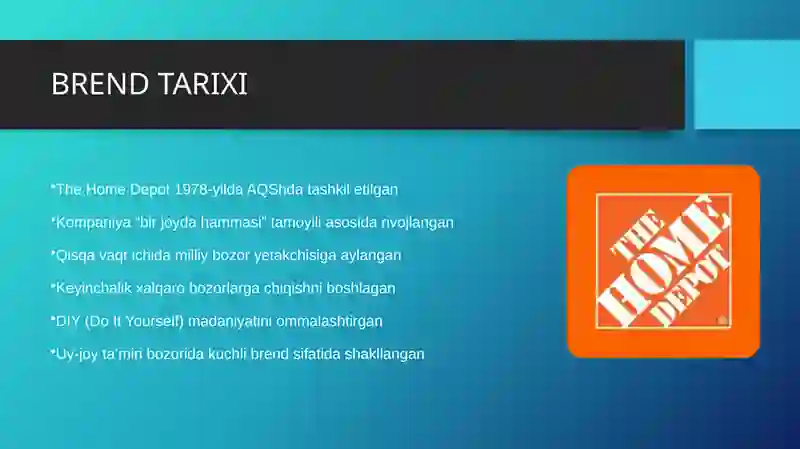 BREND TARIXI

•The Home Depot 1978-yilda AQShda tashkil etilgan

•Kompaniya "bir joyda hammasi" tamoyili asosida rivojlangan

•Qisqa vaqt ichida milliy bozor yetakchisiga aylangan

•Keyinchalik xalqaro bozorlarga chiqishni boshlagan

•DIY (Do It Yourself) madaniyatini ommalashtirgan

•Uy-joy ta'miri bozorida kuchli brend sifatida shakllangan

THE HOME DEPOT